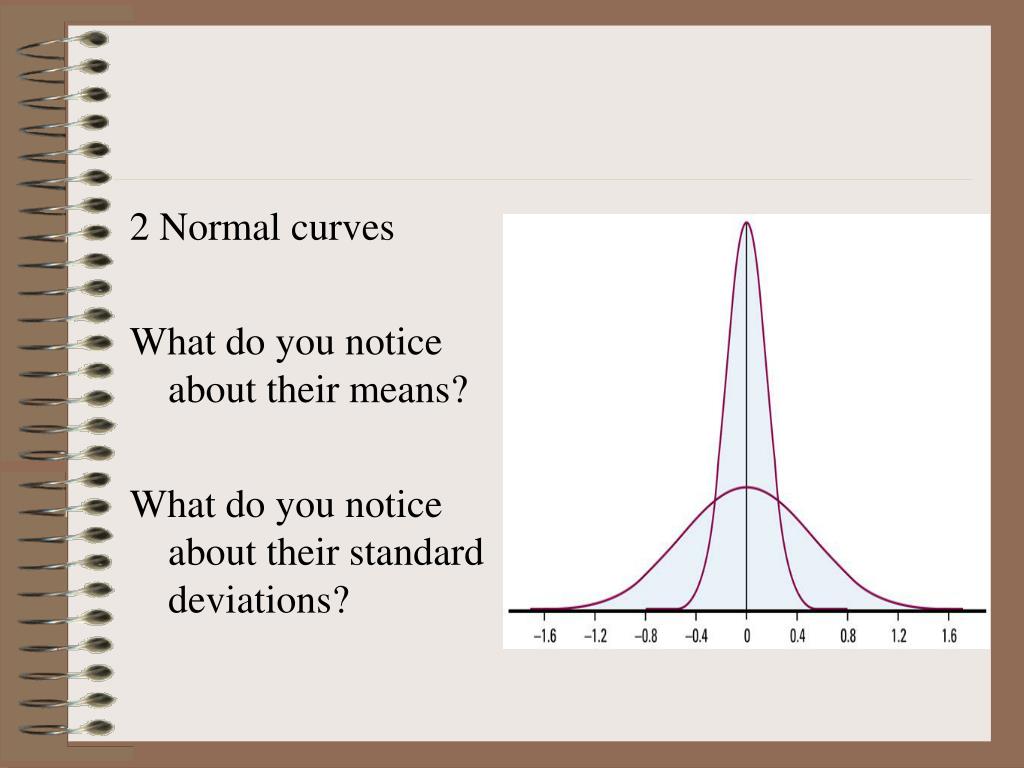 2 Normal curves

What do you notice about their means?

What do you notice about their standard deviations?

−1.6 −1.2 −0.8 −0.4 0 0.4 0.8 1.2 1.6